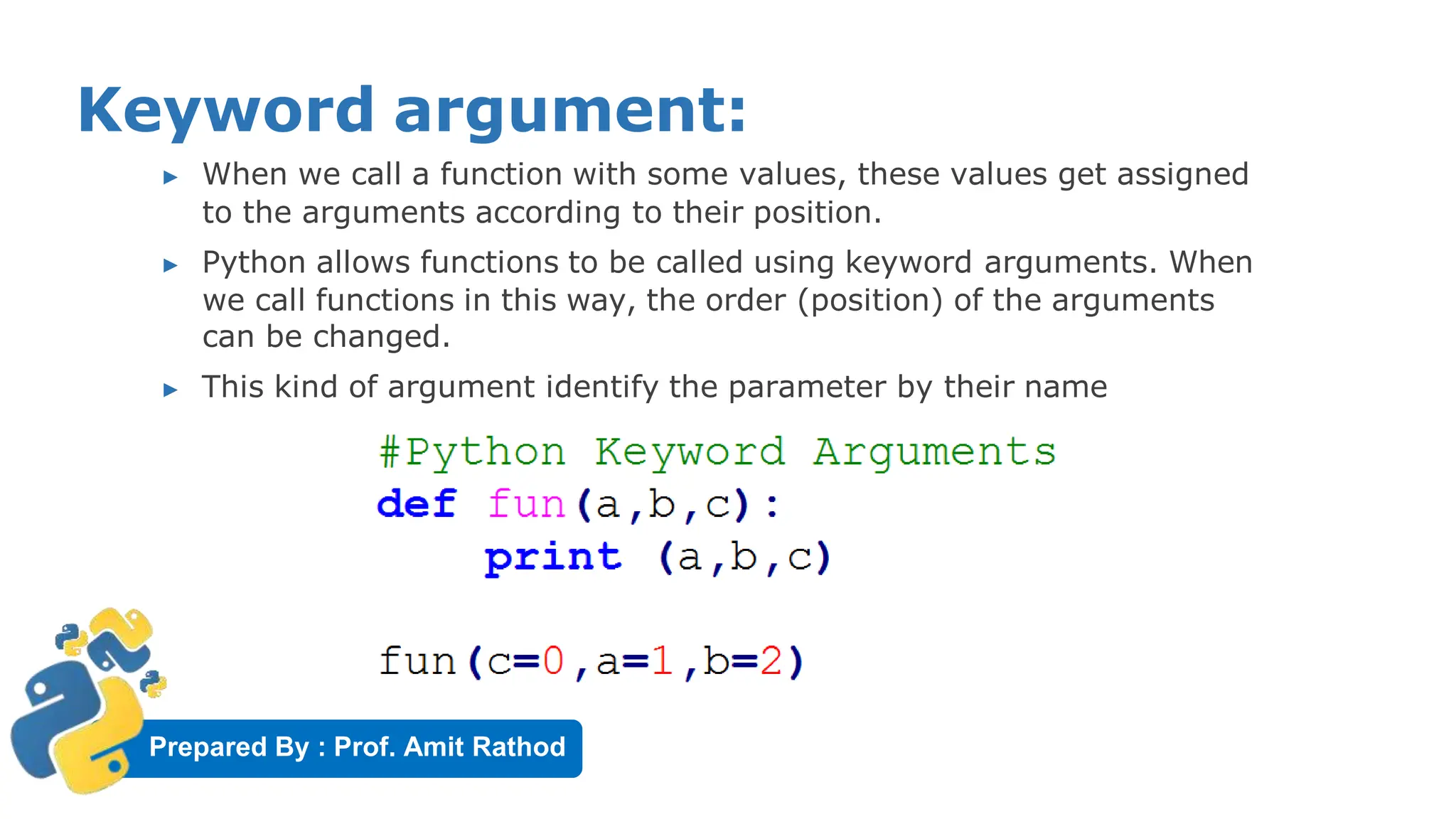 Keyword argument:

▸ When we call a function with some values, these values get assigned to the arguments according to their position.

▸ Python allows functions to be called using keyword arguments. When we call functions in this way, the order (position) of the arguments can be changed.

▸ This kind of argument identify the parameter by their name

#Python Keyword Arguments
def fun(a,b,c):
    print (a,b,c)

fun(c=0,a=1,b=2)

Prepared By : Prof. Amit Rathod